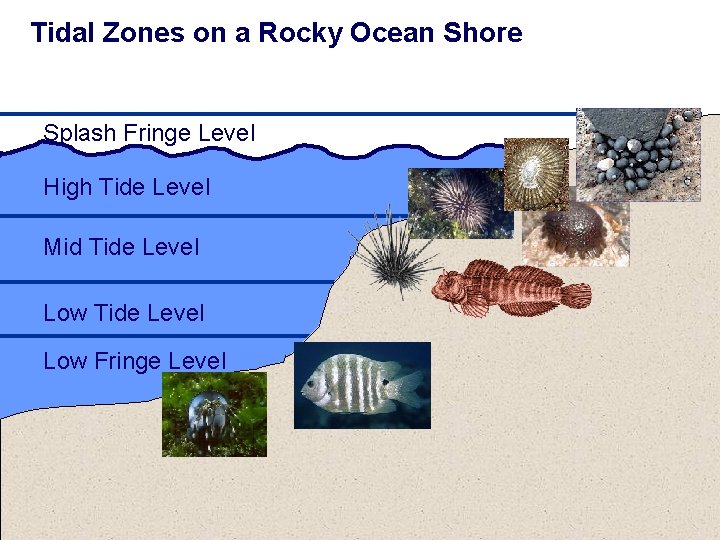 Tidal Zones on a Rocky Ocean Shore

Splash Fringe Level

High Tide Level

Mid Tide Level

Low Tide Level

Low Fringe Level